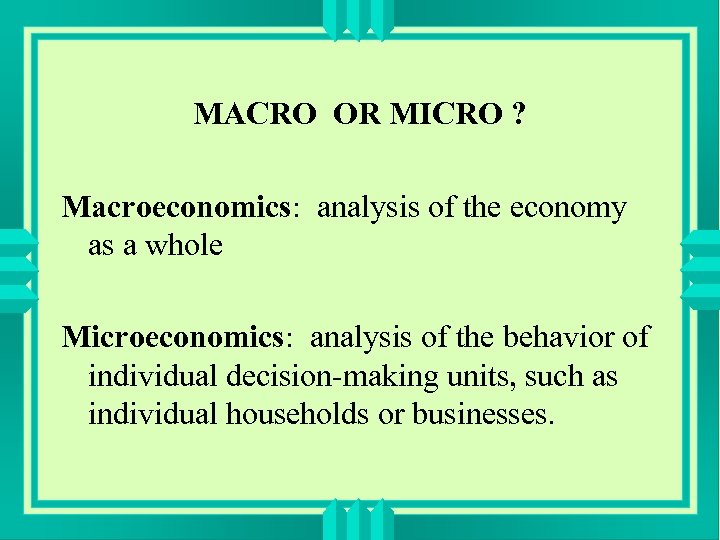 MACRO OR MICRO ?

Macroeconomics: analysis of the economy as a whole

Microeconomics: analysis of the behavior of individual decision-making units, such as individual households or businesses.